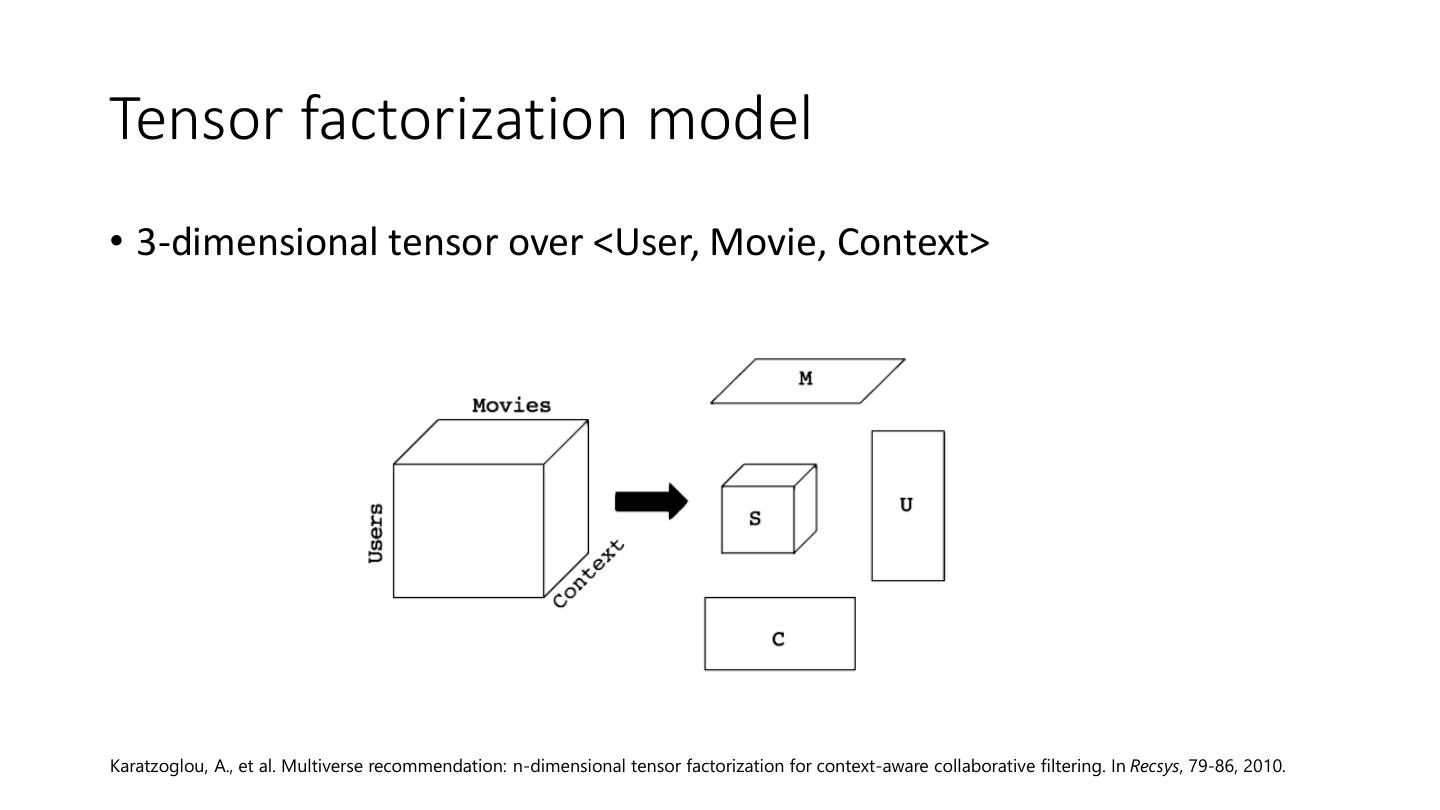 Tensor factorization model

• 3-dimensional tensor over <User, Movie, Context>

Movies
Users
Context
M
S
U
C

Karatzoglou, A., et al. Multiverse recommendation: n-dimensional tensor factorization for context-aware collaborative filtering. In Recsys, 79-86, 2010.